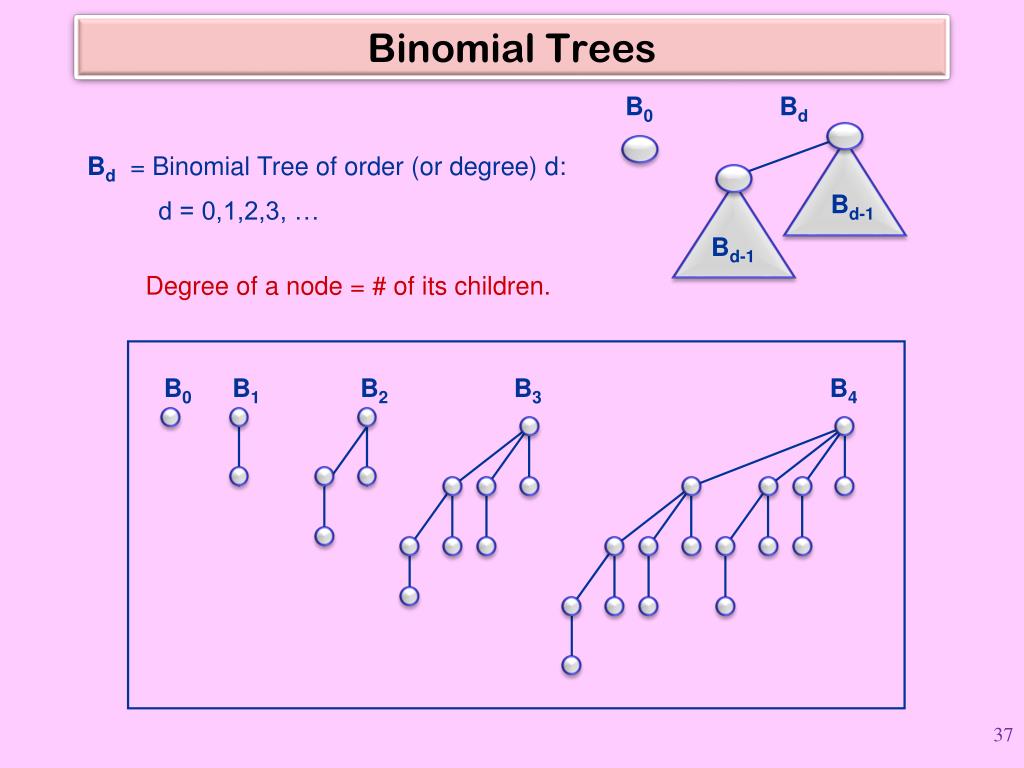 Binomial Trees

$B_0$ $B_d$

$B_d$ = Binomial Tree of order (or degree) d:

d = 0,1,2,3, …

$B_{d-1}$ $B_{d-1}$

Degree of a node = # of its children.

$B_0$ $B_1$ $B_2$ $B_3$ $B_4$

37